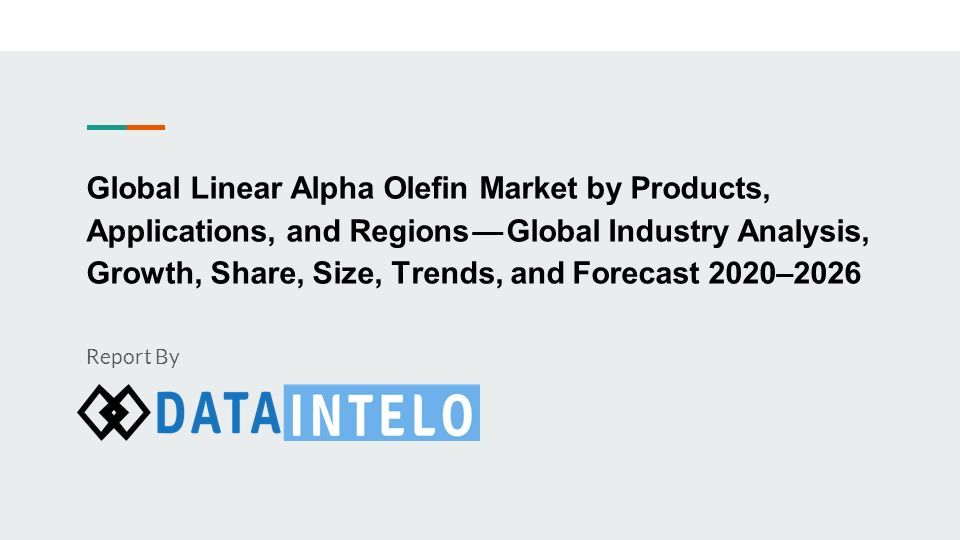 Global Linear Alpha Olefin Market by Products, Applications, and Regions—Global Industry Analysis, Growth, Share, Size, Trends, and Forecast 2020–2026

Report By

DATAINTELO